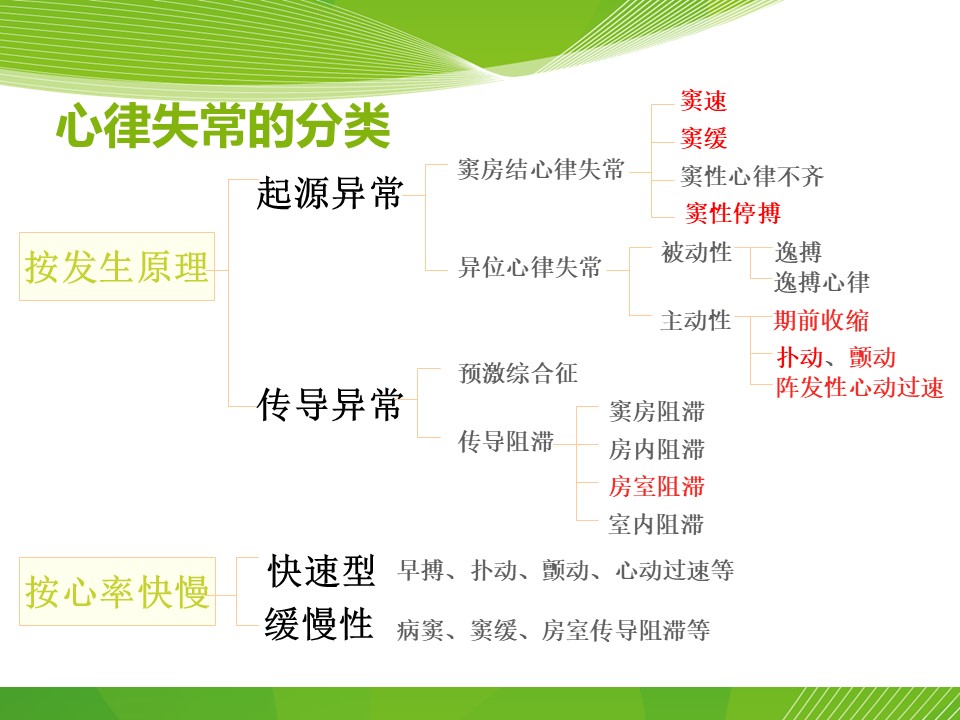 心律失常的分类

按发生原理

起源异常

窦房结心律失常

窦速

窦缓

窦性心律不齐

窦性停搏

异位心律失常

被动性

逸搏

逸搏心律

主动性

期前收缩

扑动、颤动

阵发性心动过速

传导异常

预激综合征

传导阻滞

窦房阻滞

房内阻滞

房室阻滞

室内阻滞

按心率快慢

快速型 早搏、扑动、颤动、心动过速等

缓慢性 病窦、窦缓、房室传导阻滞等